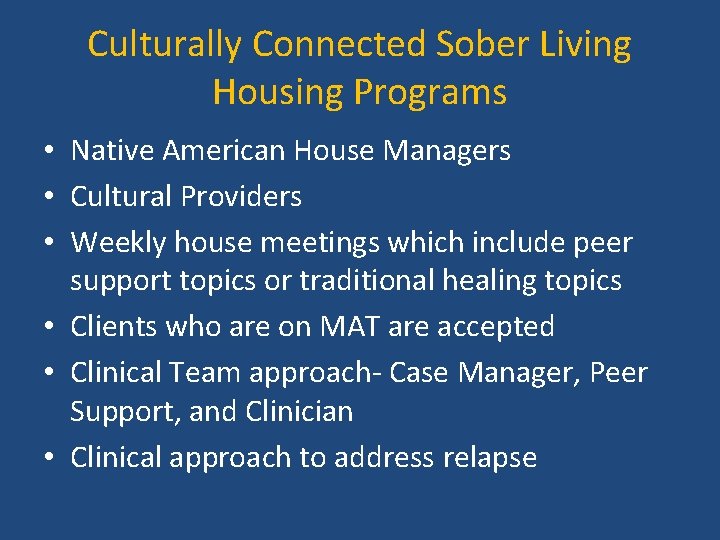 Culturally Connected Sober Living Housing Programs

• Native American House Managers
• Cultural Providers
• Weekly house meetings which include peer support topics or traditional healing topics
• Clients who are on MAT are accepted
• Clinical Team approach- Case Manager, Peer Support, and Clinician
• Clinical approach to address relapse